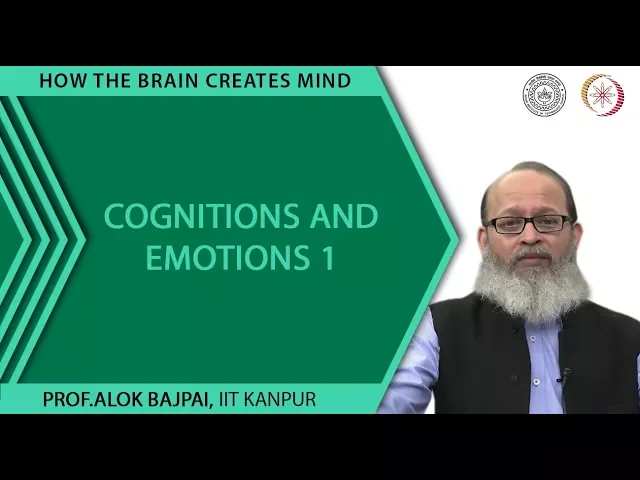 HOW THE BRAIN CREATES MIND

COGNITIONS AND EMOTIONS 1

PROF.ALOK BAJPAI, IIT KANPUR